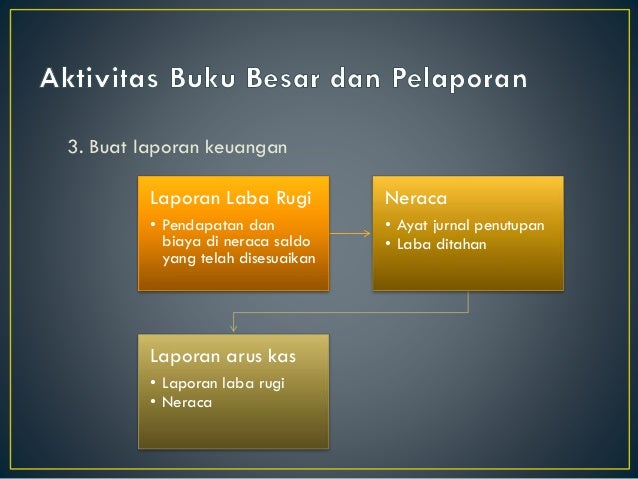 Aktivitas Buku Besar dan Pelaporan

3. Buat laporan keuangan

Laporan Laba Rugi
• Pendapatan dan biaya di neraca saldo yang telah disesuaikan

Neraca
• Ayat jurnal penutupan
• Laba ditahan

Laporan arus kas
• Laporan laba rugi
• Neraca